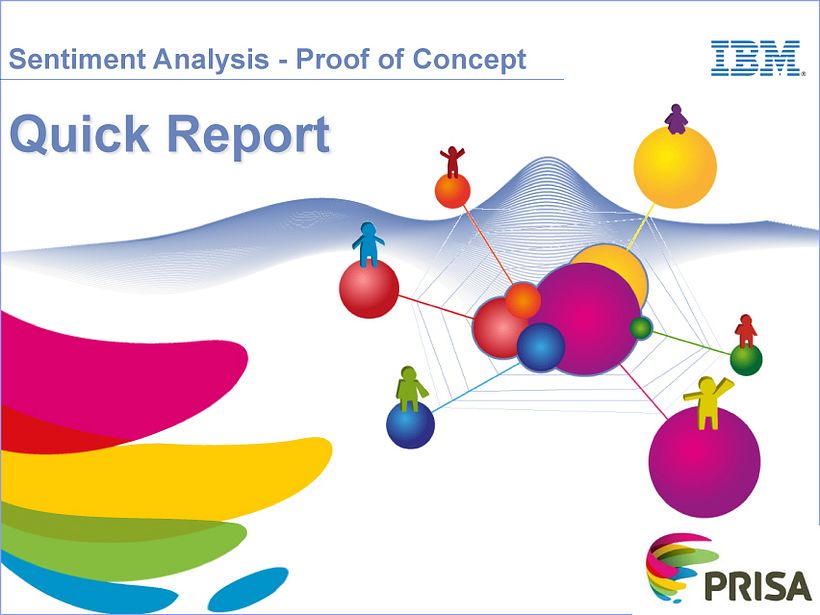 Sentiment Analysis - Proof of Concept

IBM

Quick Report

PRISA